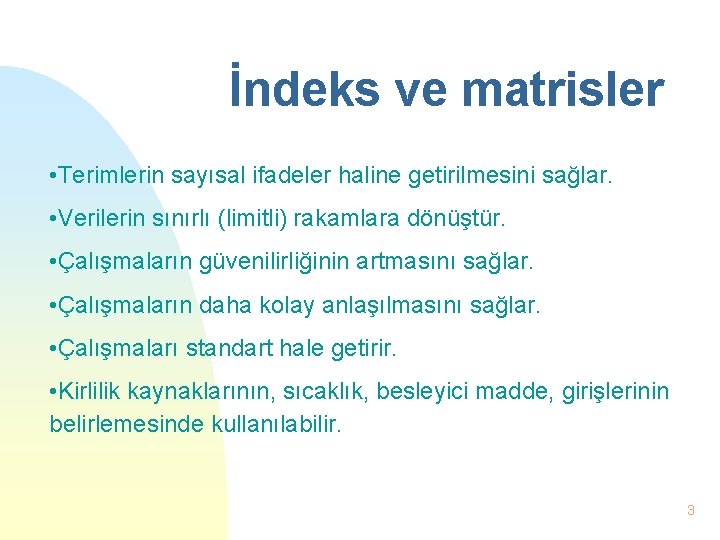 İndeks ve matrisler

•Terimlerin sayısal ifadeler haline getirilmesini sağlar.

•Verilerin sınırlı (limitli) rakamlara dönüştür.

•Çalışmaların güvenilirliğinin artmasını sağlar.

•Çalışmaların daha kolay anlaşılmasını sağlar.

•Çalışmaları standart hale getirir.

•Kirlilik kaynaklarının, sıcaklık, besleyici madde, girişlerinin belirlemesinde kullanılabilir.

3